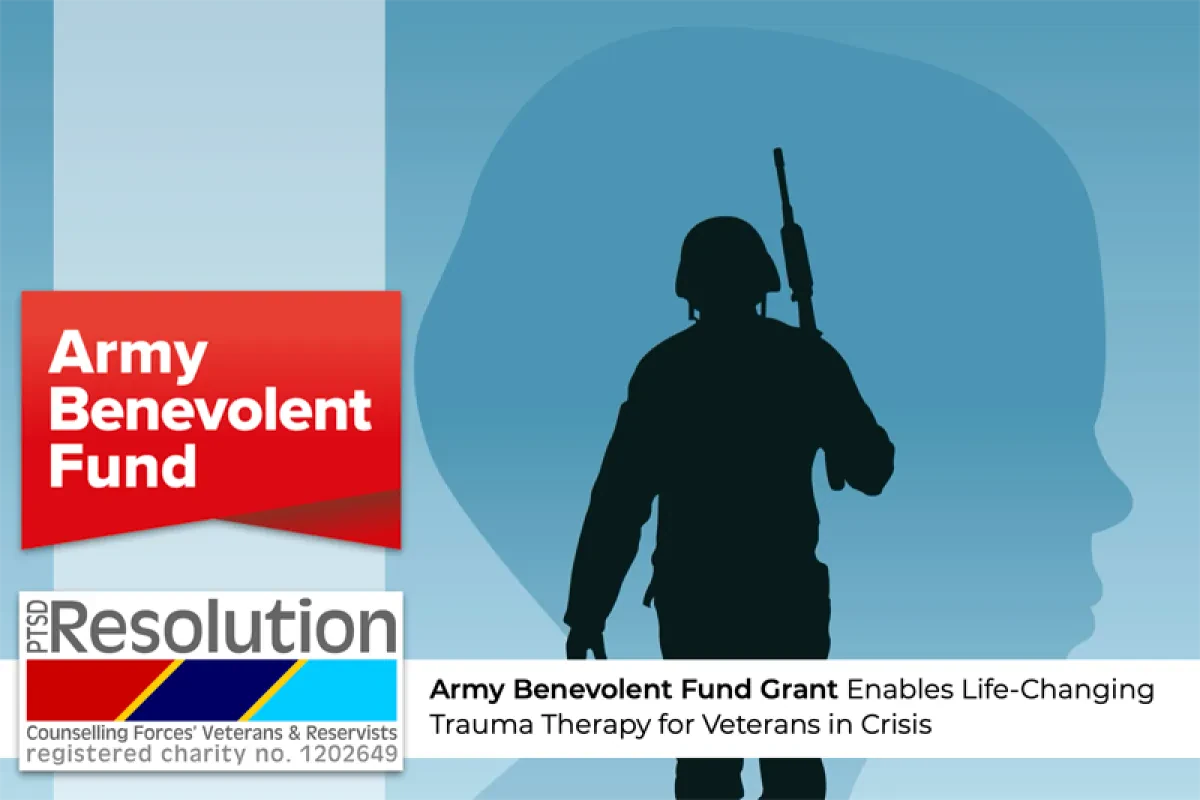 Army Benevolent Fund

PTSD Resolution

Counselling Forces' Veterans & Reservists
registered charity no. 1202649

Army Benevolent Fund Grant Enables Life-Changing Trauma Therapy for Veterans in Crisis